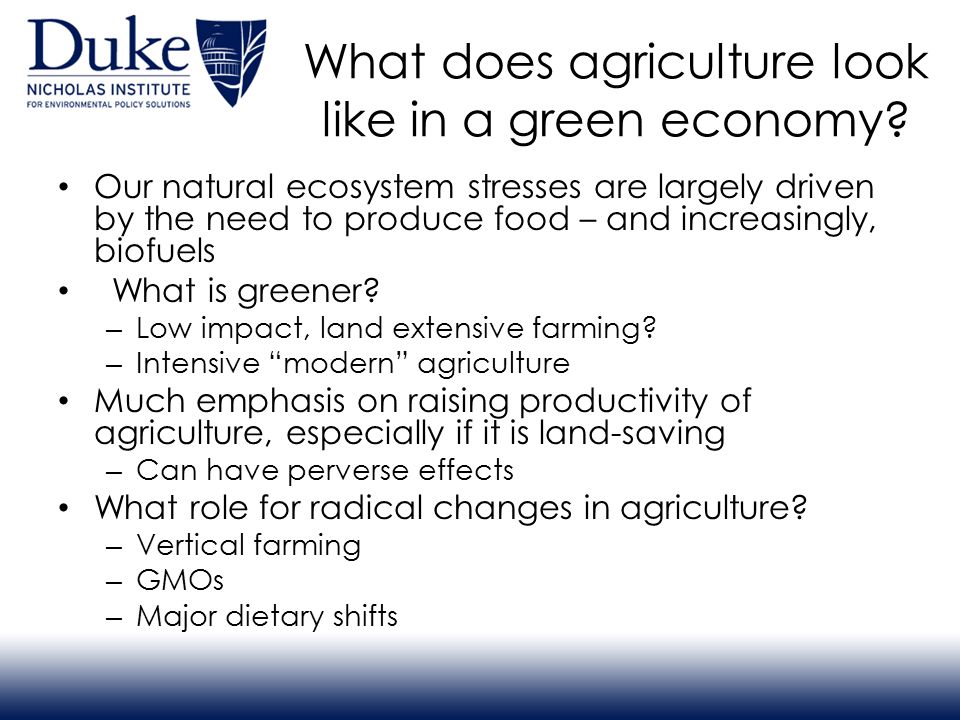 Duke
NICHOLAS INSTITUTE
FOR ENVIRONMENTAL POLICY SOLUTIONS

What does agriculture look like in a green economy?

• Our natural ecosystem stresses are largely driven by the need to produce food – and increasingly, biofuels
• What is greener?
– Low impact, land extensive farming?
– Intensive “modern” agriculture
• Much emphasis on raising productivity of agriculture, especially if it is land-saving
– Can have perverse effects
• What role for radical changes in agriculture?
– Vertical farming
– GMOs
– Major dietary shifts